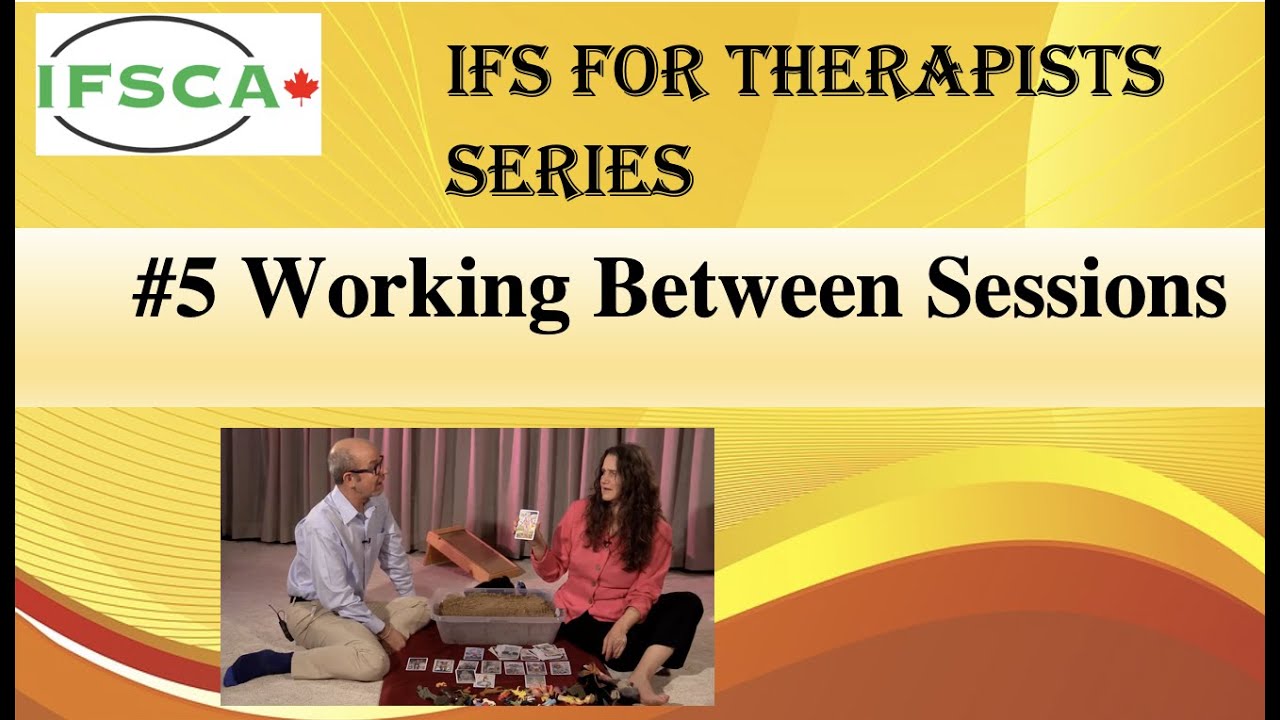 IFSCA

IFS FOR THERAPISTS SERIES

#5 Working Between Sessions